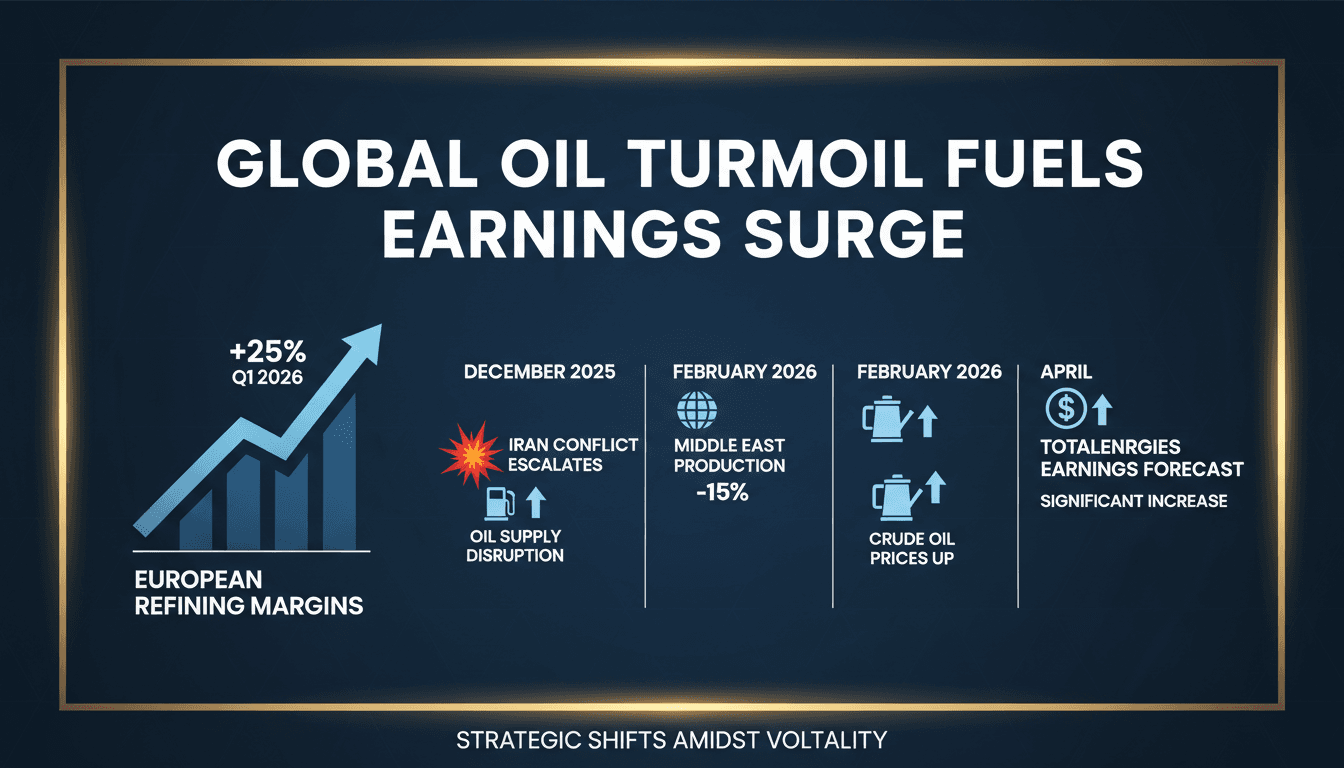 GLOBAL OIL TURMOIL FUELS EARNINGS SURGE

+25%
Q1 2026

EUROPEAN REFINING MARGINS

DECEMBER 2025

IRAN CONFLICT ESCALATES

OIL SUPPLY DISRUPTION

FEBRUARY 2026

MIDDLE EAST PRODUCTION
-15%

FEBRUARY 2026

CRUDE OIL PRICES UP

APRIL

TOTALENRGIES EARNINGS FORECAST

SIGNIFICANT INCREASE

STRATEGIC SHIFTS AMIDST VOLTALITY